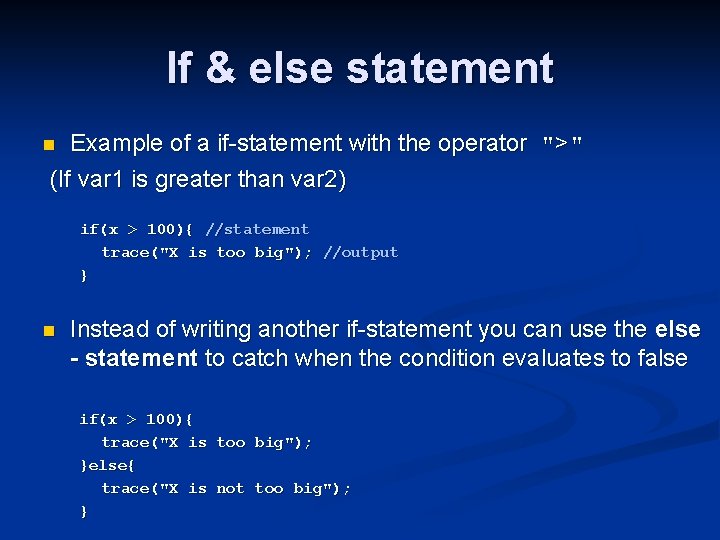 If & else statement

Example of a if-statement with the operator ">"
(If var1 is greater than var2)

if(x > 100){ //statement
trace("X is too big"); //output
}

Instead of writing another if-statement you can use the else - statement to catch when the condition evaluates to false

if(x > 100){
trace("X is too big");
}else{
trace("X is not too big");
}